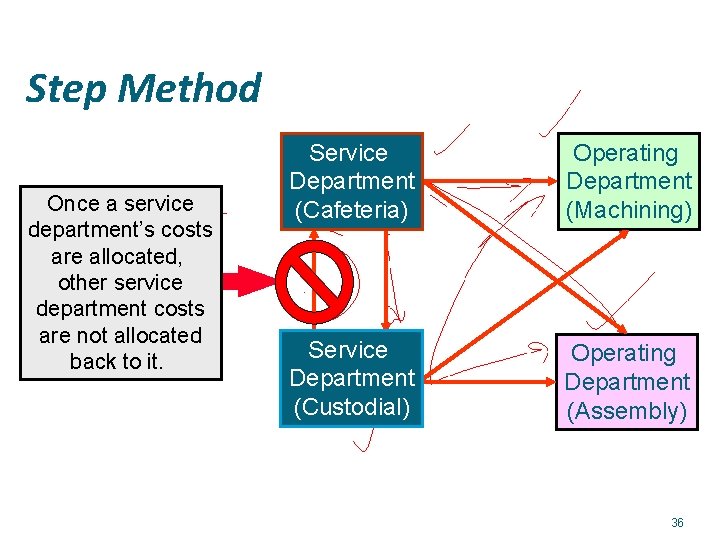 Step Method

Once a service department's costs are allocated, other service department costs are not allocated back to it.

Service Department (Cafeteria)

Service Department (Custodial)

Operating Department (Machining)

Operating Department (Assembly)

36